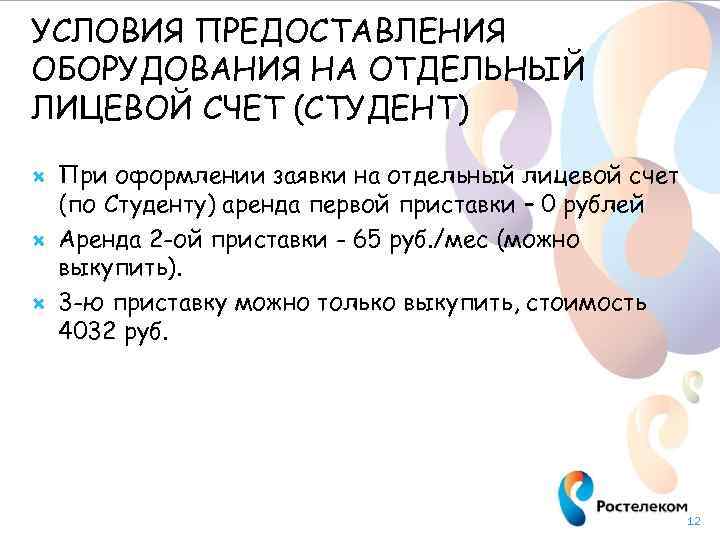 УСЛОВИЯ ПРЕДОСТАВЛЕНИЯ ОБОРУДОВАНИЯ НА ОТДЕЛЬНЫЙ ЛИЦЕВОЙ СЧЕТ (СТУДЕНТ)

При оформлении заявки на отдельный лицевой счет (по Студенту) аренда первой приставки – 0 рублей

Аренда 2-ой приставки - 65 руб./мес (можно выкупить).

3-ю приставку можно только выкупить, стоимость 4032 руб.

Ростелеком

12